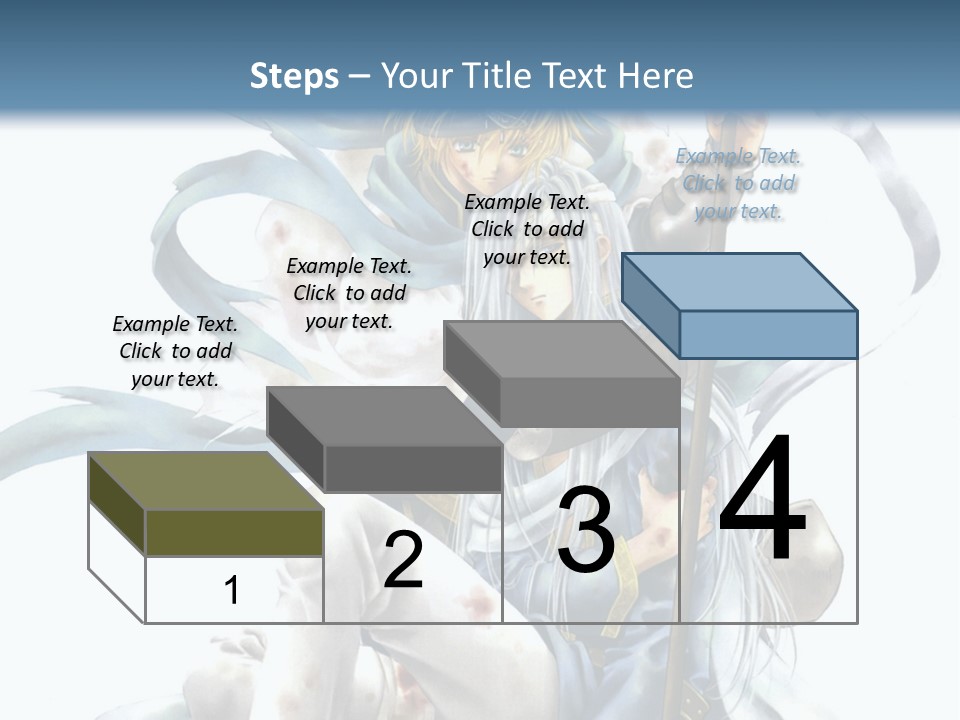 Steps – Your Title Text Here

Example Text. Click to add your text.

Example Text. Click to add your text.

Example Text. Click to add your text.

Example Text. Click to add your text.

1

2

3

4